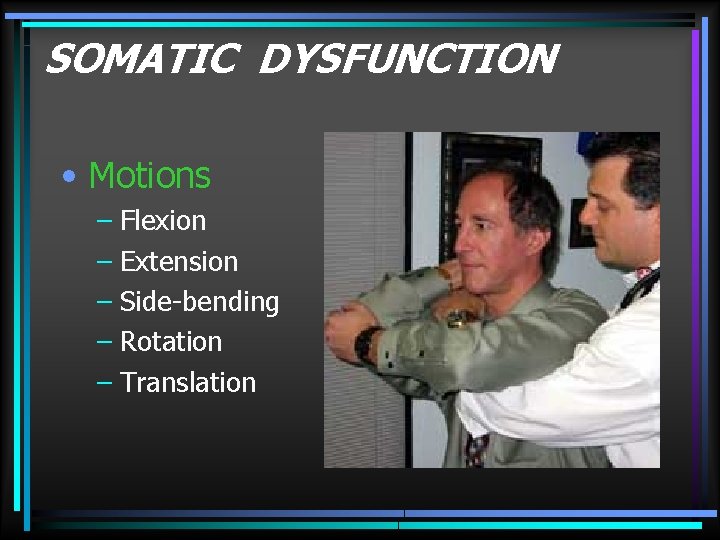 SOMATIC DYSFUNCTION

• Motions
– Flexion
– Extension
– Side-bending
– Rotation
– Translation